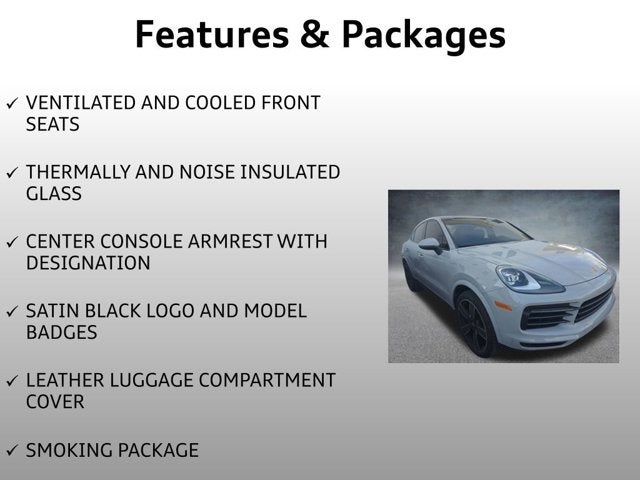 Features & Packages

✓ VENTILATED AND COOLED FRONT SEATS

✓ THERMALLY AND NOISE INSULATED GLASS

✓ CENTER CONSOLE ARMREST WITH DESIGNATION

✓ SATIN BLACK LOGO AND MODEL BADGES

✓ LEATHER LUGGAGE COMPARTMENT COVER

✓ SMOKING PACKAGE